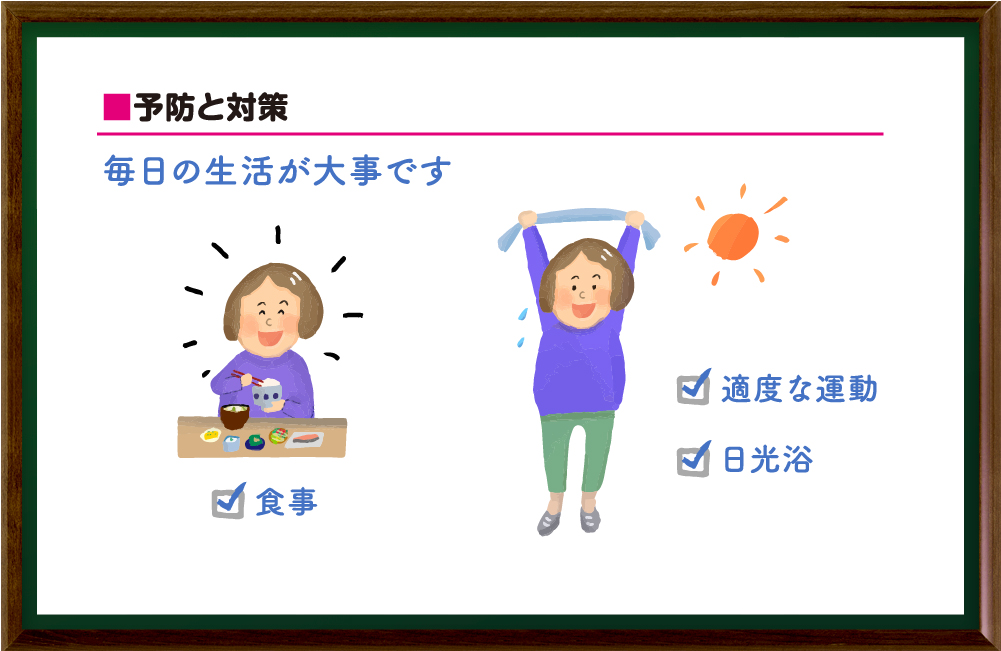 ■予防と対策

毎日の生活が大事です

食事

適度な運動

日光浴